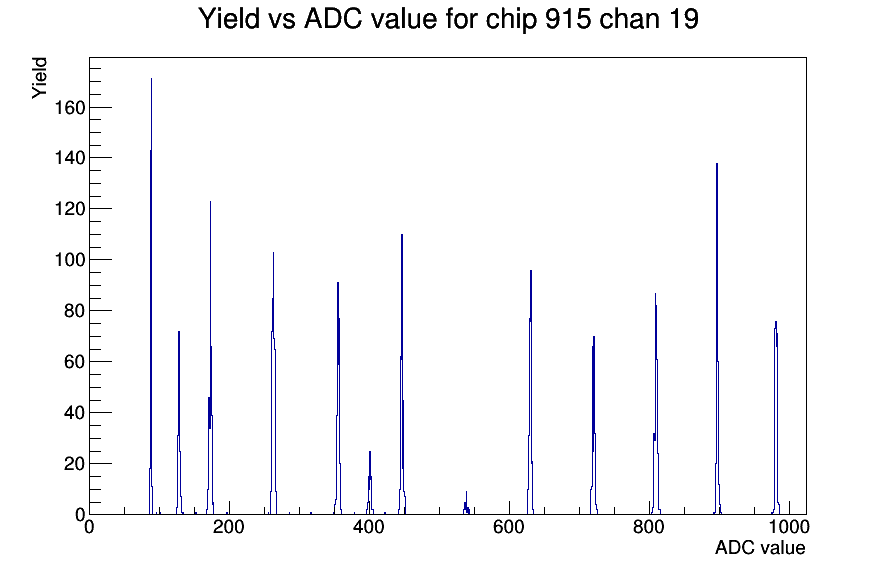 Yield vs ADC value for chip 915 chan 19

Yield

160
140
120
100
80
60
40
20
0

0
200
400
600
800
1000

ADC value